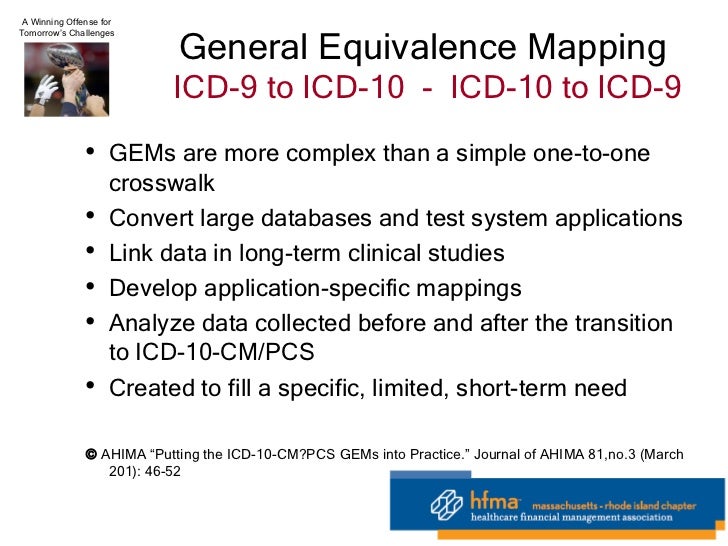 A Winning Offense for Tomorrow's Challenges

General Equivalence Mapping
ICD-9 to ICD-10 - ICD-10 to ICD-9

• GEMs are more complex than a simple one-to-one crosswalk
• Convert large databases and test system applications
• Link data in long-term clinical studies
• Develop application-specific mappings
• Analyze data collected before and after the transition to ICD-10-CM/PCS
• Created to fill a specific, limited, short-term need

© AHIMA "Putting the ICD-10-CM?PCS GEMs into Practice." Journal of AHIMA 81,no.3 (March 201): 46-52

hfma massachusetts - rhode island chapter
healthcare financial management association